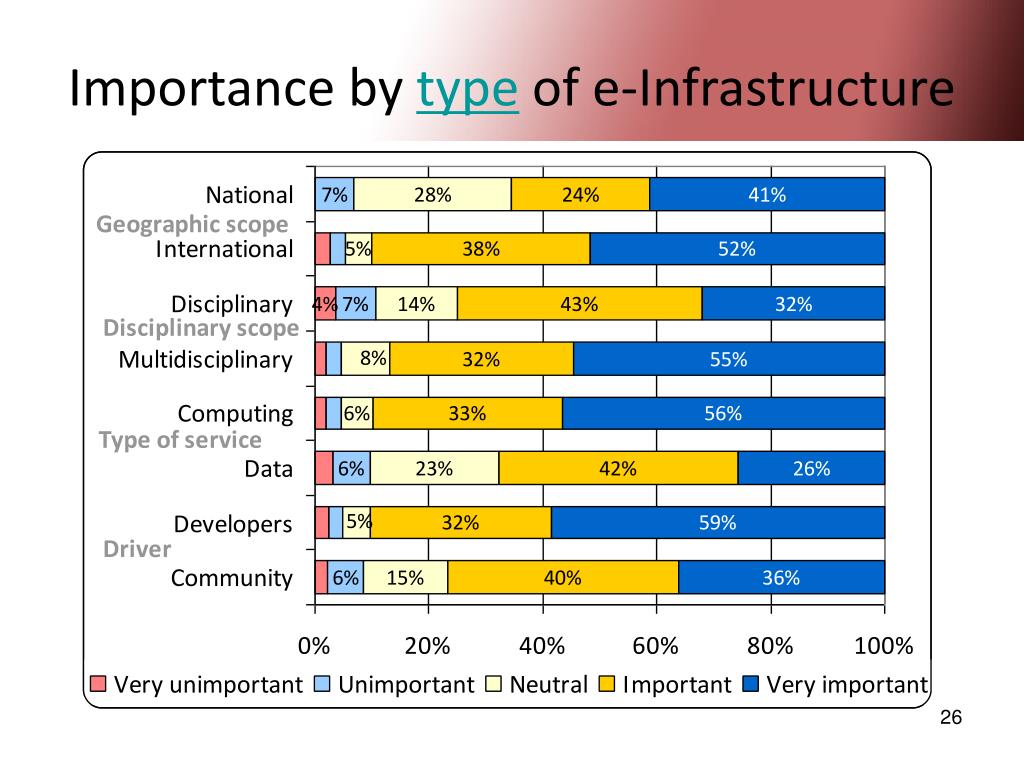 Importance by type of e-Infrastructure

National 7% 28% 24% 41%
Geographic scope
International 5% 38% 52%

Disciplinary 4% 7% 14% 43% 32%
Disciplinary scope
Multidisciplinary 8% 32% 55%

Computing 6% 33% 56%
Type of service
Data 6% 23% 42% 26%

Developers 5% 32% 59%
Driver
Community 6% 15% 40% 36%

0% 20% 40% 60% 80% 100%

Very unimportant Unimportant Neutral Important Very important

26